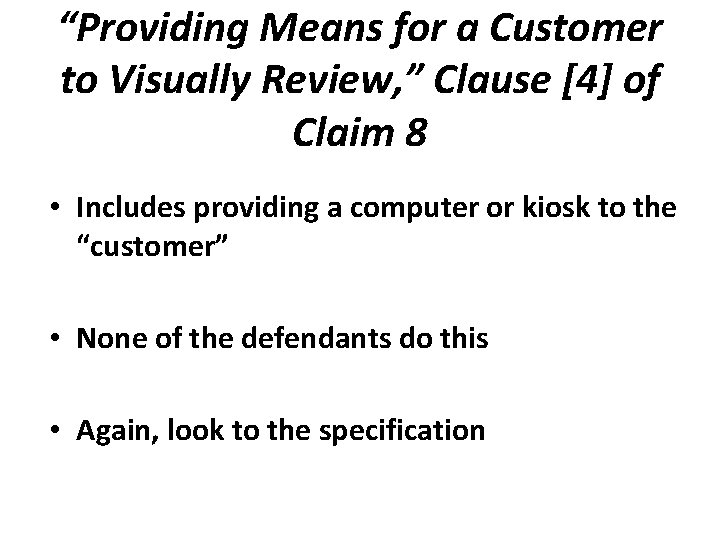 “Providing Means for a Customer to Visually Review,” Clause [4] of Claim 8

• Includes providing a computer or kiosk to the “customer”

• None of the defendants do this

• Again, look to the specification